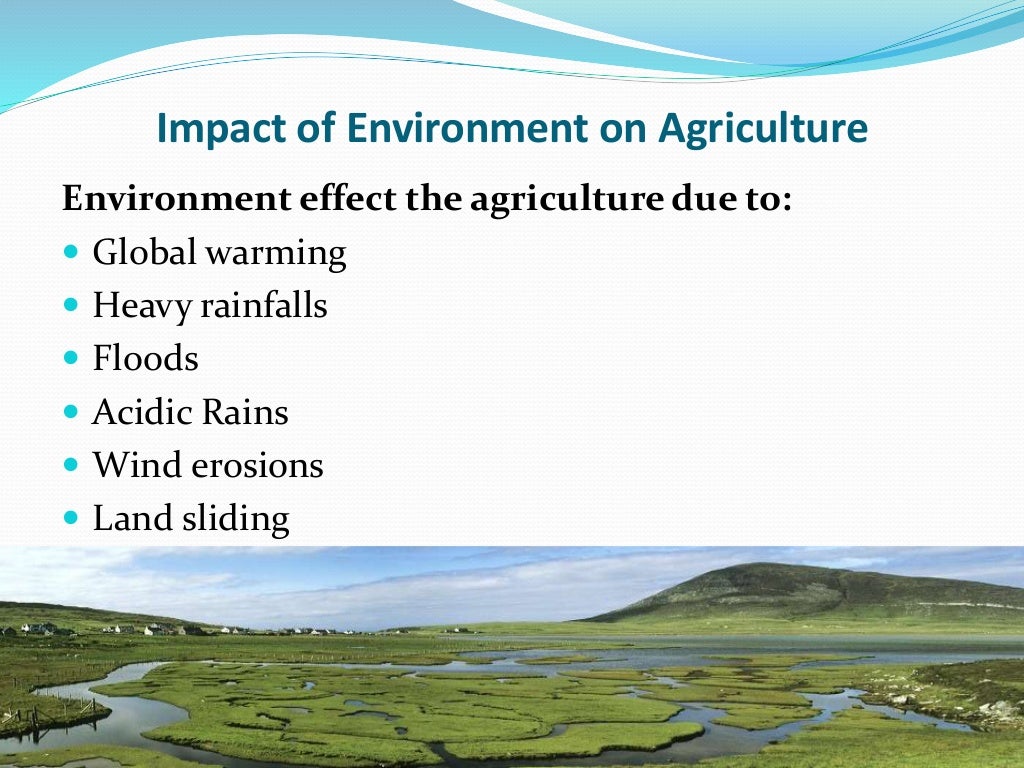 Impact of Environment on Agriculture

Environment effect the agriculture due to:

- Global warming
- Heavy rainfalls
- Floods
- Acidic Rains
- Wind erosions
- Land sliding